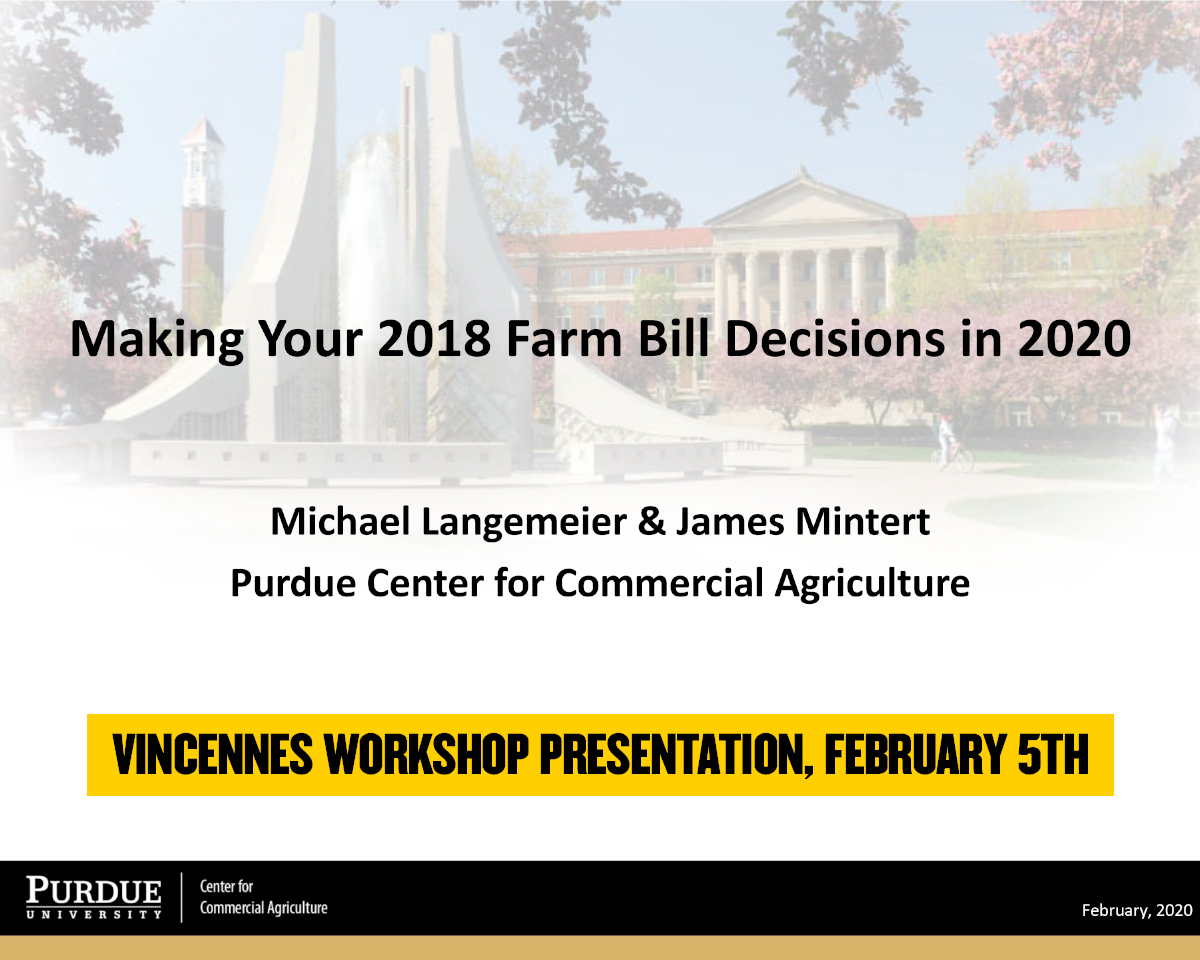 Making Your 2018 Farm Bill Decisions in 2020

Michael Langemeier & James Mintert
Purdue Center for Commercial Agriculture

VINCENNES WORKSHOP PRESENTATION, FEBRUARY 5TH

PURDUE
UNIVERSITY

Center for
Commercial Agriculture

February, 2020